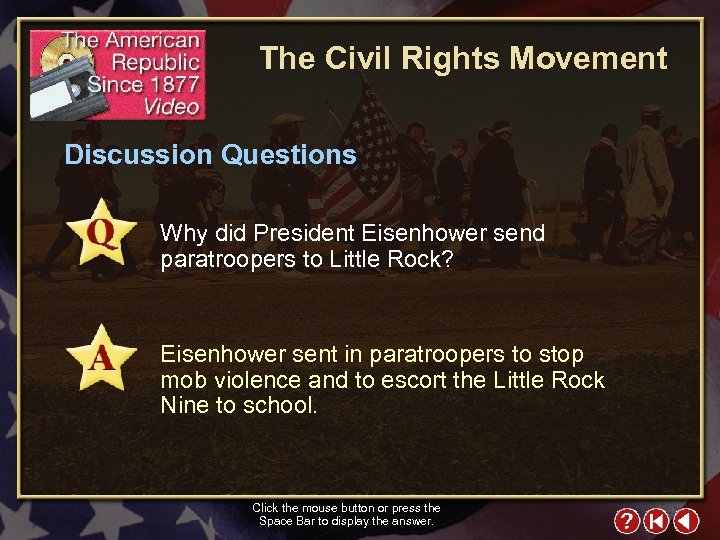 The American Republic Since 1877 Video

The Civil Rights Movement

Discussion Questions

Q

Why did President Eisenhower send paratroopers to Little Rock?

A

Eisenhower sent in paratroopers to stop mob violence and to escort the Little Rock Nine to school.

Click the mouse button or press the Space Bar to display the answer.

?